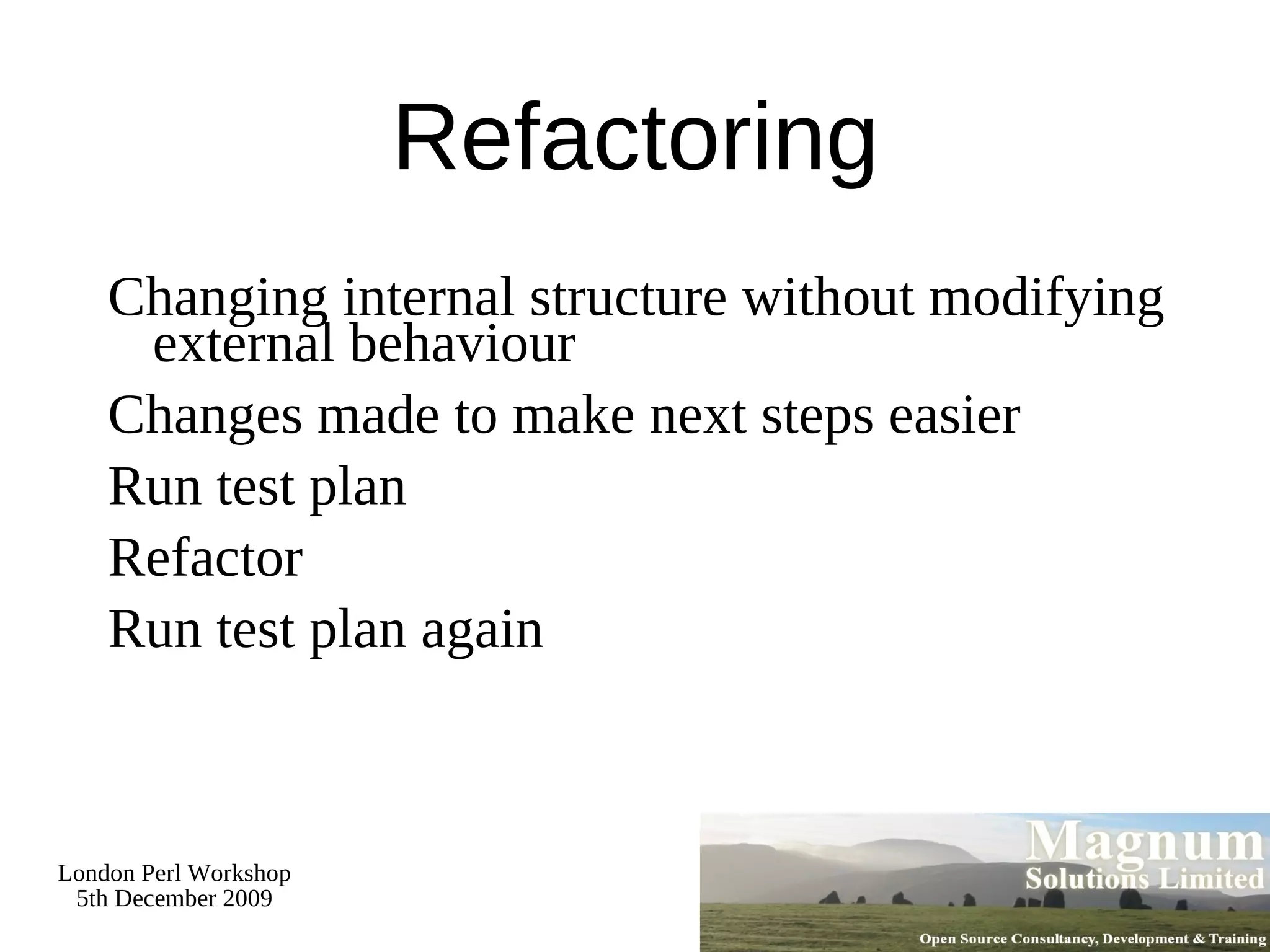 Refactoring

Changing internal structure without modifying external behaviour

Changes made to make next steps easier

Run test plan

Refactor

Run test plan again

London Perl Workshop
5th December 2009

Magnum
Solutions Limited
Open Source Consultancy, Development & Training